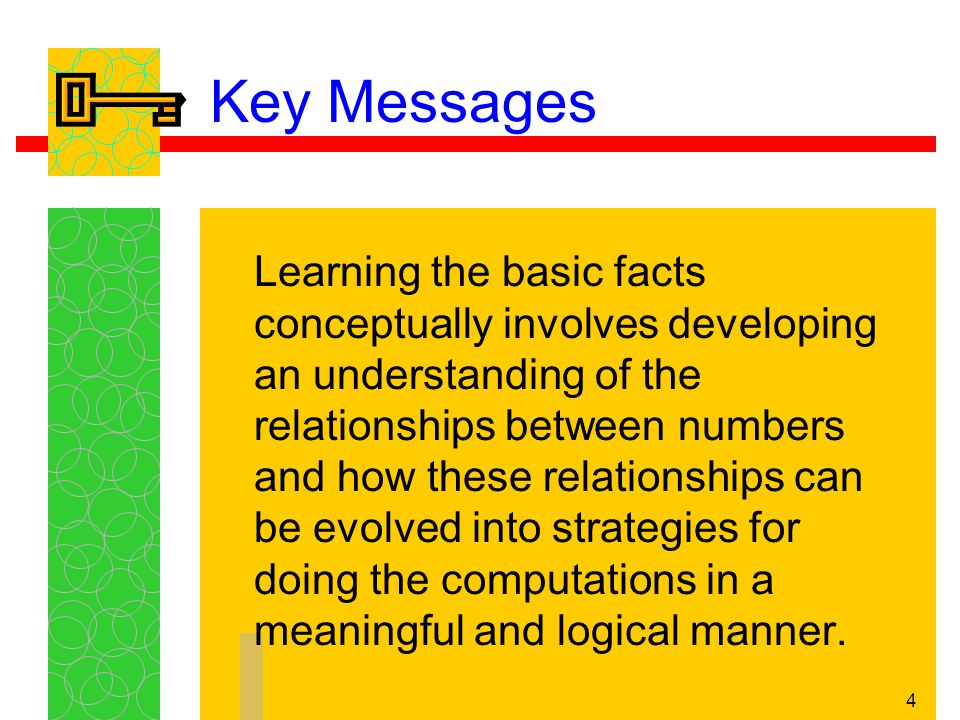 Key Messages

Learning the basic facts conceptually involves developing an understanding of the relationships between numbers and how these relationships can be evolved into strategies for doing the computations in a meaningful and logical manner.

4